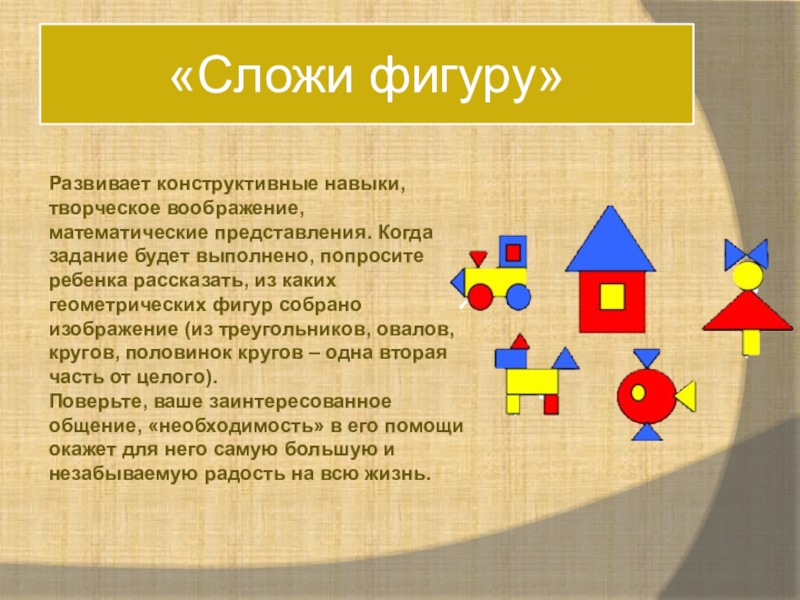 «Сложи фигуру»

Развивает конструктивные навыки, творческое воображение, математические представления. Когда задание будет выполнено, попросите ребенка рассказать, из каких геометрических фигур собрано изображение (из треугольников, овалов, кругов, половинок кругов – одна вторая часть от целого).
Поверьте, ваше заинтересованное общение, «необходимость» в его помощи окажет для него самую большую и незабываемую радость на всю жизнь.